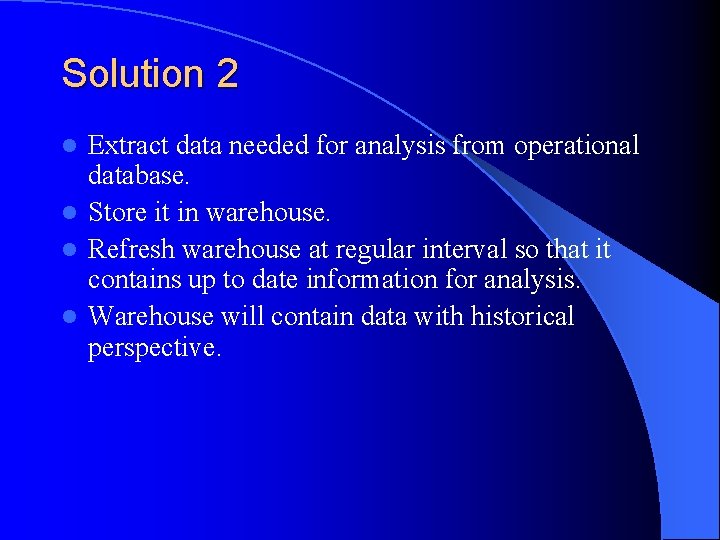 Solution 2

- Extract data needed for analysis from operational database.
- Store it in warehouse.
- Refresh warehouse at regular interval so that it contains up to date information for analysis.
- Warehouse will contain data with historical perspective.